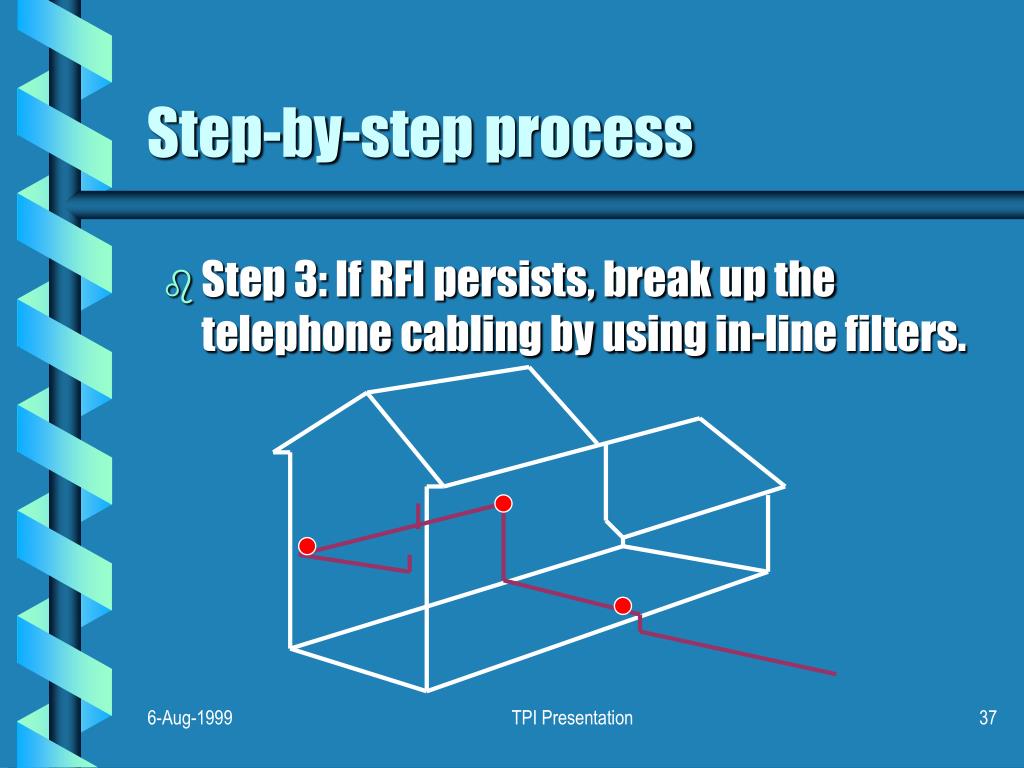 Step-by-step process

Step 3: If RFI persists, break up the telephone cabling by using in-line filters.

6-Aug-1999

TPI Presentation

37